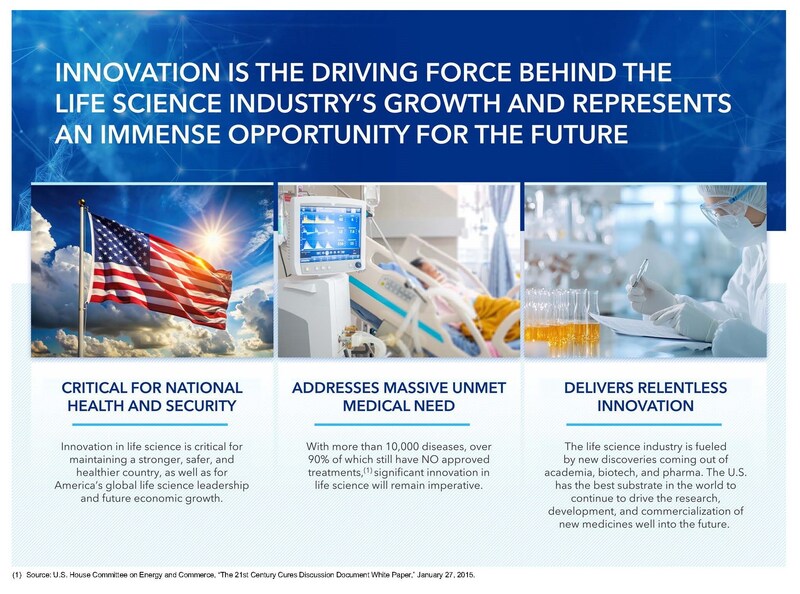 INNOVATION IS THE DRIVING FORCE BEHIND THE LIFE SCIENCE INDUSTRY'S GROWTH AND REPRESENTS AN IMMENSE OPPORTUNITY FOR THE FUTURE

CRITICAL FOR NATIONAL HEALTH AND SECURITY

Innovation in life science is critical for maintaining a stronger, safer, and healthier country, as well as for America's global life science leadership and future economic growth.

ADDRESSES MASSIVE UNMET MEDICAL NEED

With more than 10,000 diseases, over 90% of which still have NO approved treatments,$^{(1)}$ significant innovation in life science will remain imperative.

DELIVERS RELENTLESS INNOVATION

The life science industry is fueled by new discoveries coming out of academia, biotech, and pharma. The U.S. has the best substrate in the world to continue to drive the research, development, and commercialization of new medicines well into the future.

(1) Source: U.S. House Committee on Energy and Commerce, "The 21st Century Cures Discussion Document White Paper," January 27, 2015.